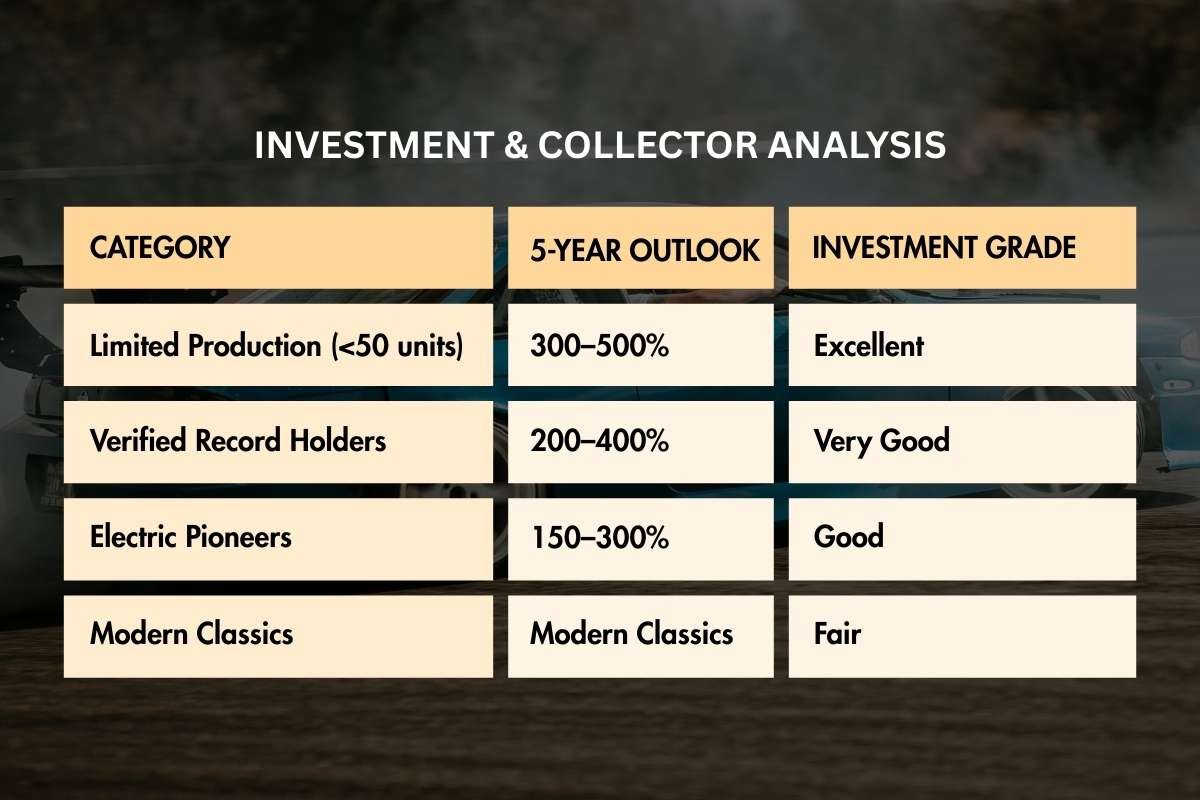 INVESTMENT & COLLECTOR ANALYSIS

| CATEGORY | 5-YEAR OUTLOOK | INVESTMENT GRADE |
|---|---|---|
| Limited Production (<50 units) | 300–500% | Excellent |
| Verified Record Holders | 200–400% | Very Good |
| Electric Pioneers | 150–300% | Good |
| Modern Classics | Modern Classics | Fair |